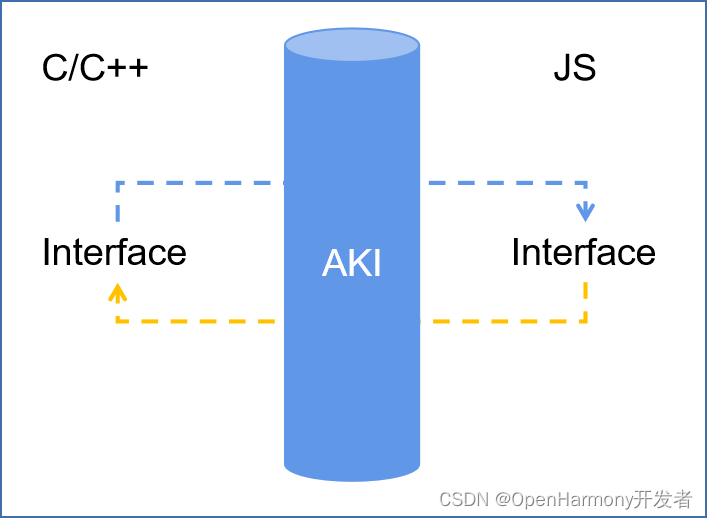 C/C++

JS

Interface

AKI

Interface

CSDN @OpenHarmony开发者